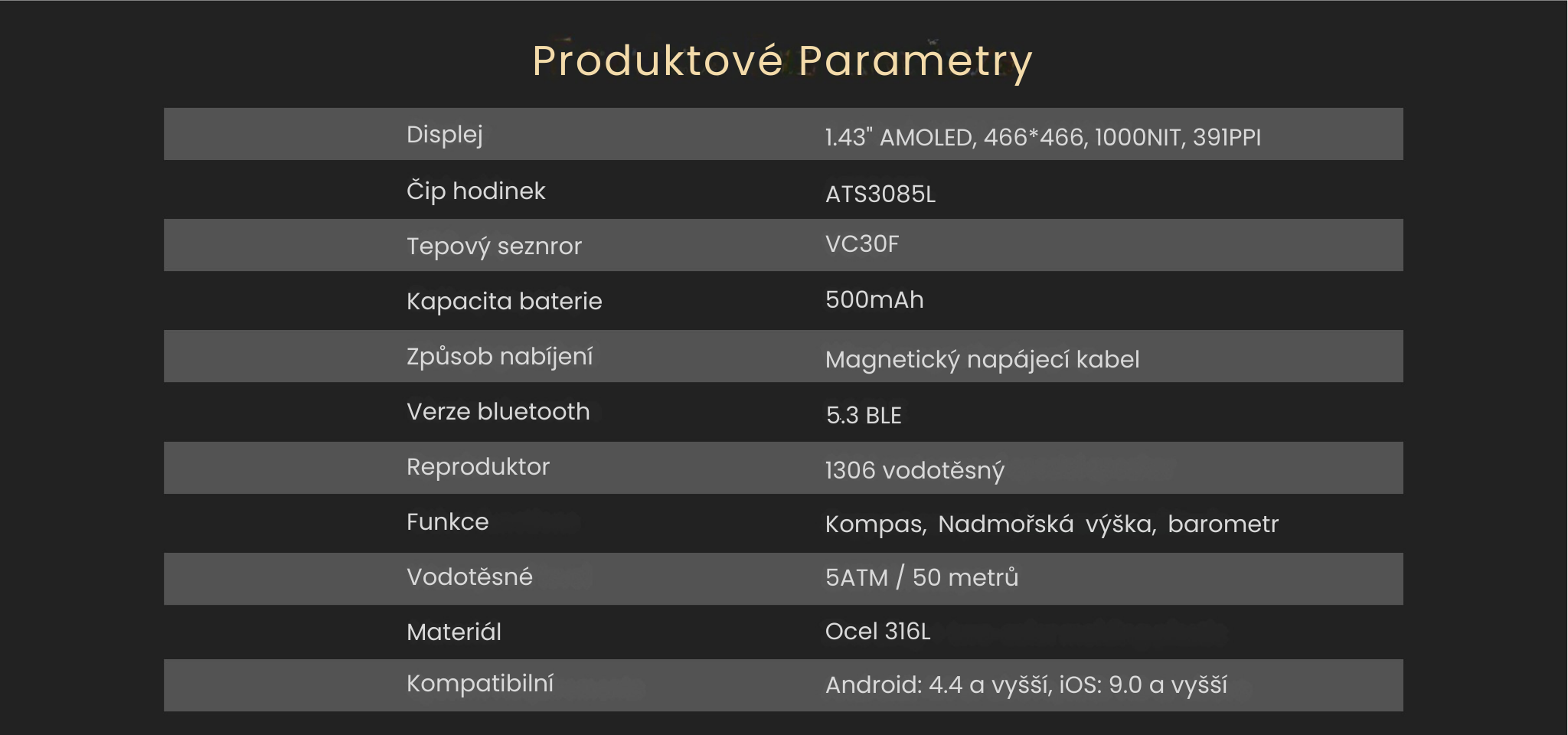 Produktové Parametry

| | |
|---|---|
| Displej | 1.43" AMOLED, 466*466, 1000NIT, 391PPI |
| Čip hodinek | ATS3085L |
| Tepový seznror | VC30F |
| Kapacita baterie | 500mAh |
| Způsob nabíjení | Magnetický napájecí kabel |
| Verze bluetooth | 5.3 BLE |
| Reproduktor | 1306 vodotěsný |
| Funkce | Kompas, Nadmořská výška, barometr |
| Vodotěsné | 5ATM / 50 metrů |
| Materiál | Ocel 316L |
| Kompatibilní | Android: 4.4 a vyšší, iOS: 9.0 a vyšší |